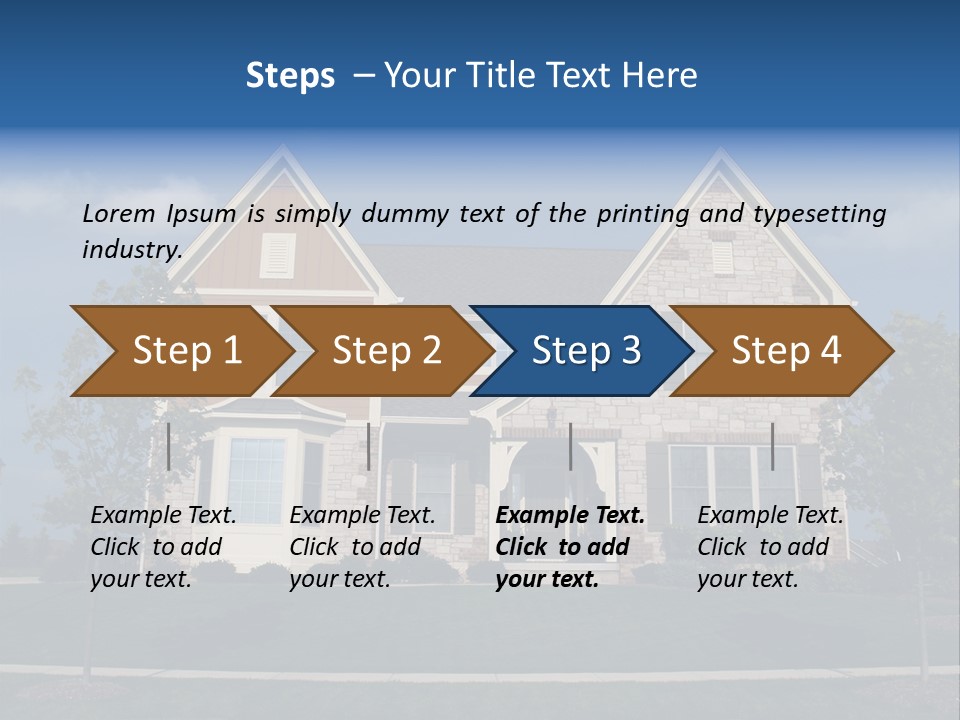 Steps – Your Title Text Here

Lorem Ipsum is simply dummy text of the printing and typesetting industry.

Step 1

Step 2

Step 3

Step 4

Example Text. Click to add your text.

Example Text. Click to add your text.

Example Text. Click to add your text.

Example Text. Click to add your text.